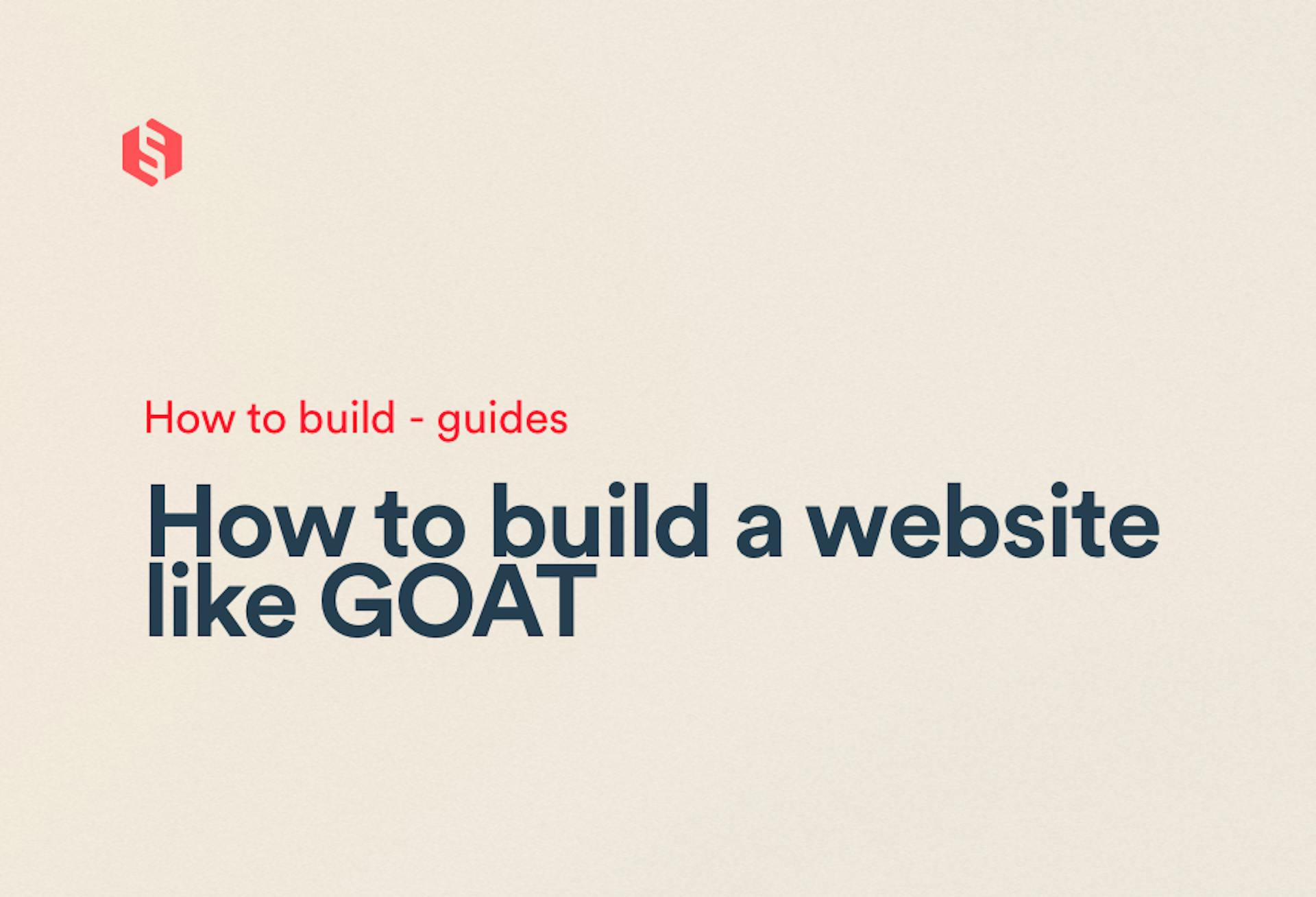 How to build - guides

How to build a website like GOAT